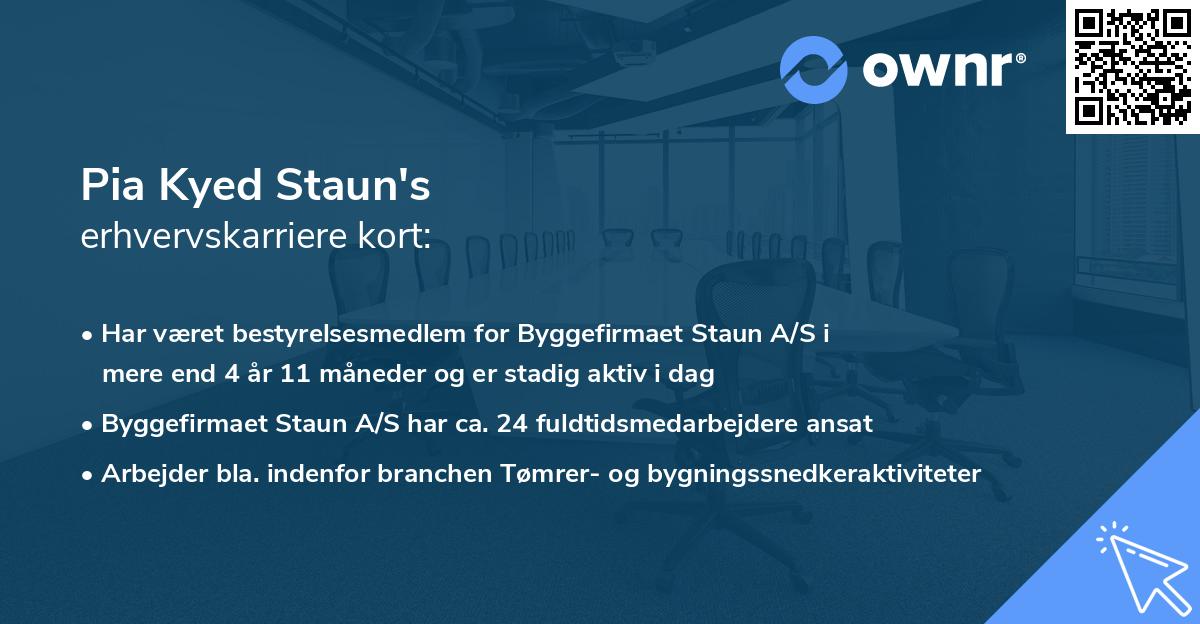 ownr®

Pia Kyed Staun's
erhvervskarriere kort:

• Har været bestyrelsesmedlem for Byggefirmaet Staun A/S i mere end 4 år 11 måneder og er stadig aktiv i dag

• Byggefirmaet Staun A/S har ca. 24 fuldtidsmedarbejdere ansat

• Arbejder bla. indenfor branchen Tømrer- og bygningssnedkeraktiviteter